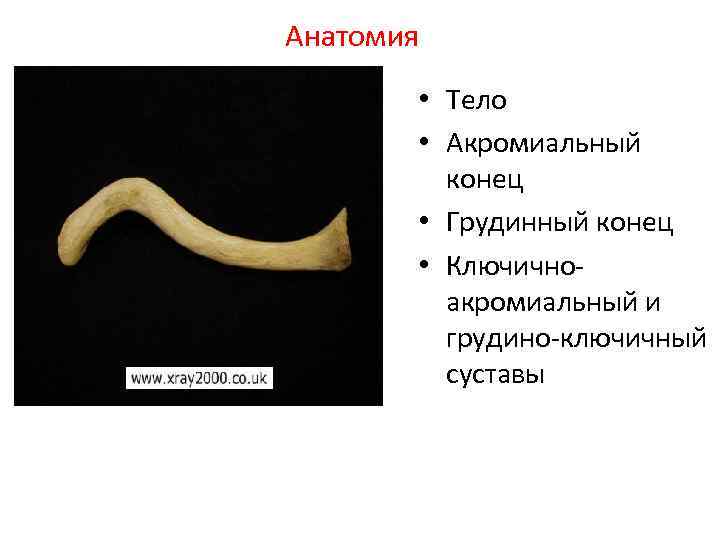 Анатомия

www.xray2000.co.uk

• Тело
• Акромиальный конец
• Грудинный конец
• Ключично-акромиальный и грудино-ключичный суставы